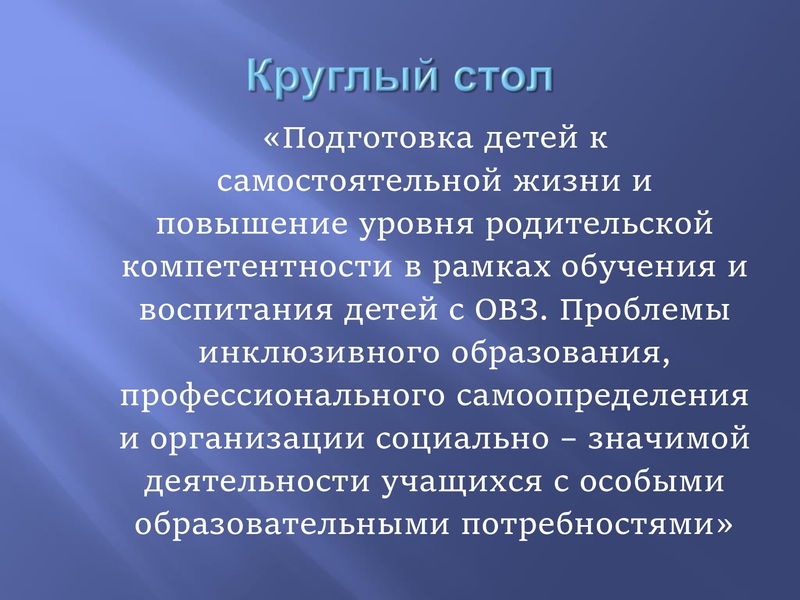 Круглый стол

«Подготовка детей к самостоятельной жизни и повышение уровня родительской компетентности в рамках обучения и воспитания детей с ОВЗ. Проблемы инклюзивного образования, профессионального самоопределения и организации социально – значимой деятельности учащихся с особыми образовательными потребностями»